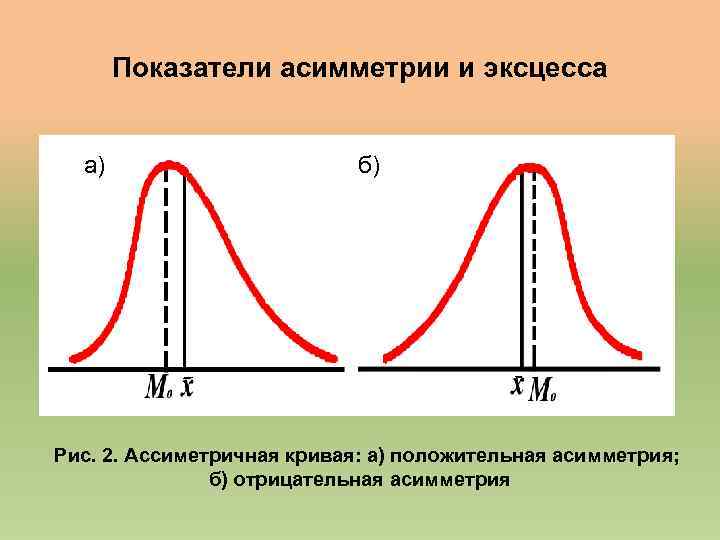 Показатели асимметрии и эксцесса

а)

$M_o$ $\bar{x}$

б)

$\bar{x}$ $M_o$

Рис. 2. Ассиметричная кривая: а) положительная асимметрия; б) отрицательная асимметрия